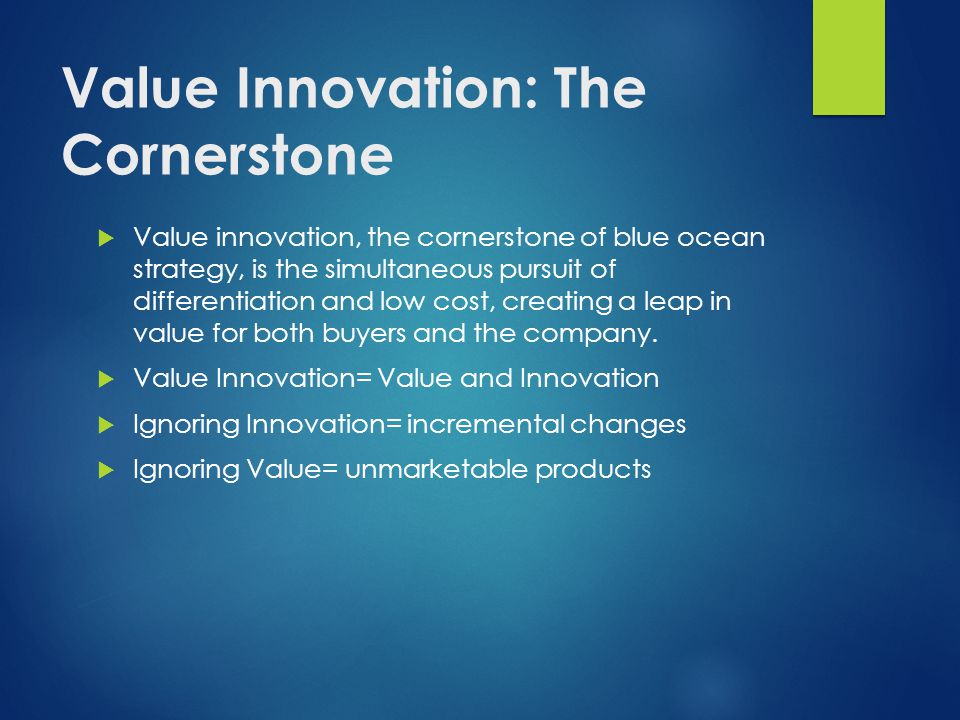 Value Innovation: The Cornerstone

Value innovation, the cornerstone of blue ocean strategy, is the simultaneous pursuit of differentiation and low cost, creating a leap in value for both buyers and the company.

Value Innovation= Value and Innovation

Ignoring Innovation= incremental changes

Ignoring Value= unmarketable products